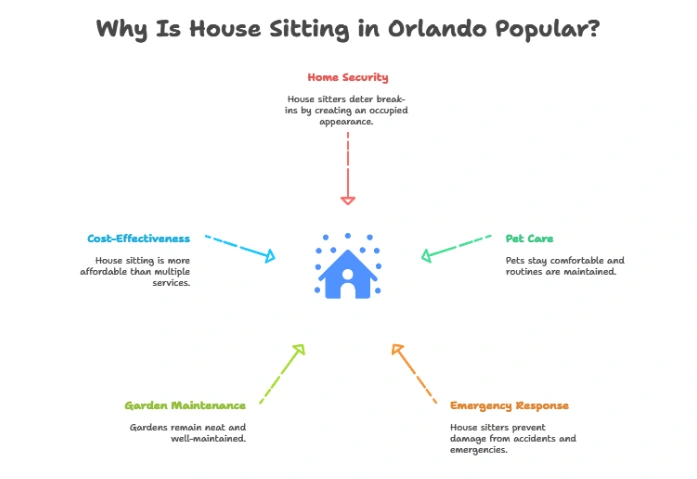 Why Is House Sitting in Orlando Popular?

Home Security

House sitters deter break-ins by creating an occupied appearance.

Cost-Effectiveness

House sitting is more affordable than multiple services.

Pet Care

Pets stay comfortable and routines are maintained.

Garden Maintenance

Gardens remain neat and well-maintained.

Emergency Response

House sitters prevent damage from accidents and emergencies.